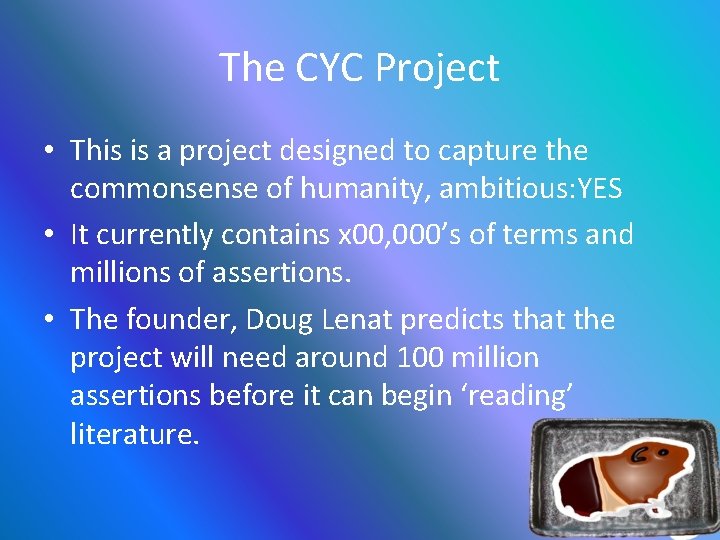 The CYC Project

• This is a project designed to capture the commonsense of humanity, ambitious:YES

• It currently contains x00,000’s of terms and millions of assertions.

• The founder, Doug Lenat predicts that the project will need around 100 million assertions before it can begin ‘reading’ literature.